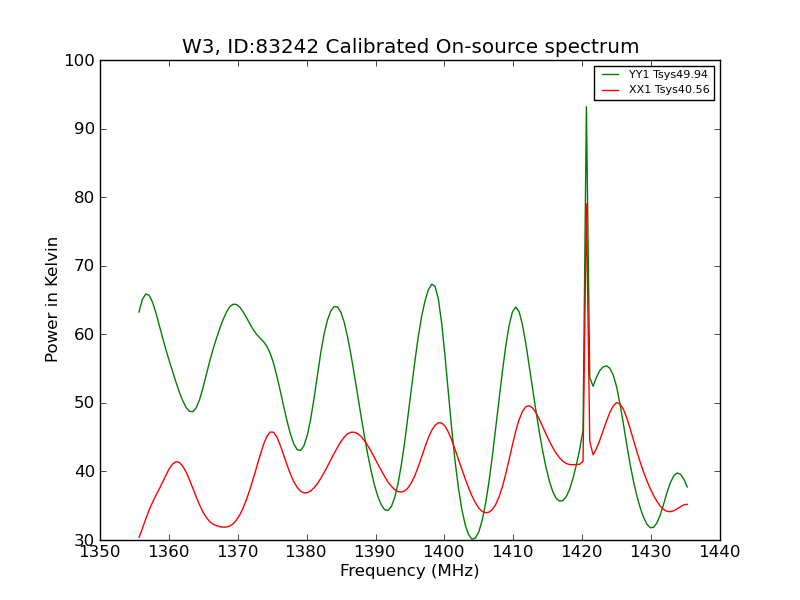 W3, ID:83242 Calibrated On-source spectrum

YY1 Tsys49.94
XX1 Tsys40.56

Power in Kelvin

100
90
80
70
60
50
40
30

1350 1360 1370 1380 1390 1400 1410 1420 1430 1440

Frequency (MHz)